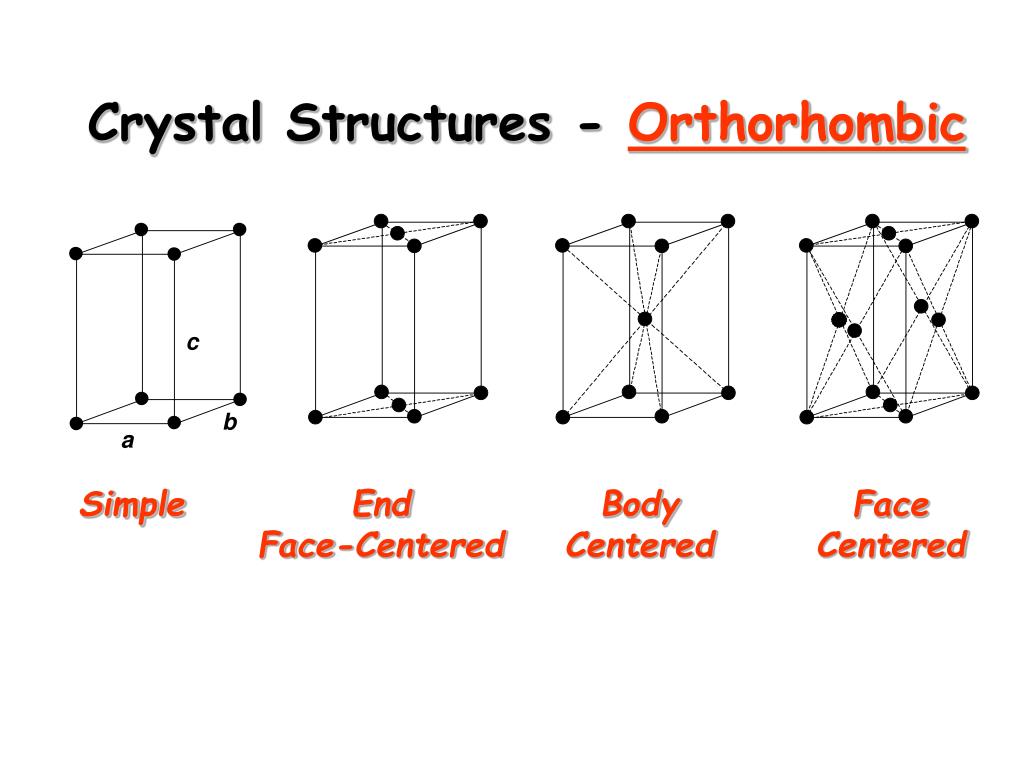 Crystal Structures - Orthorhombic

c

b

a

Simple

End
Face-Centered

Body
Centered

Face
Centered